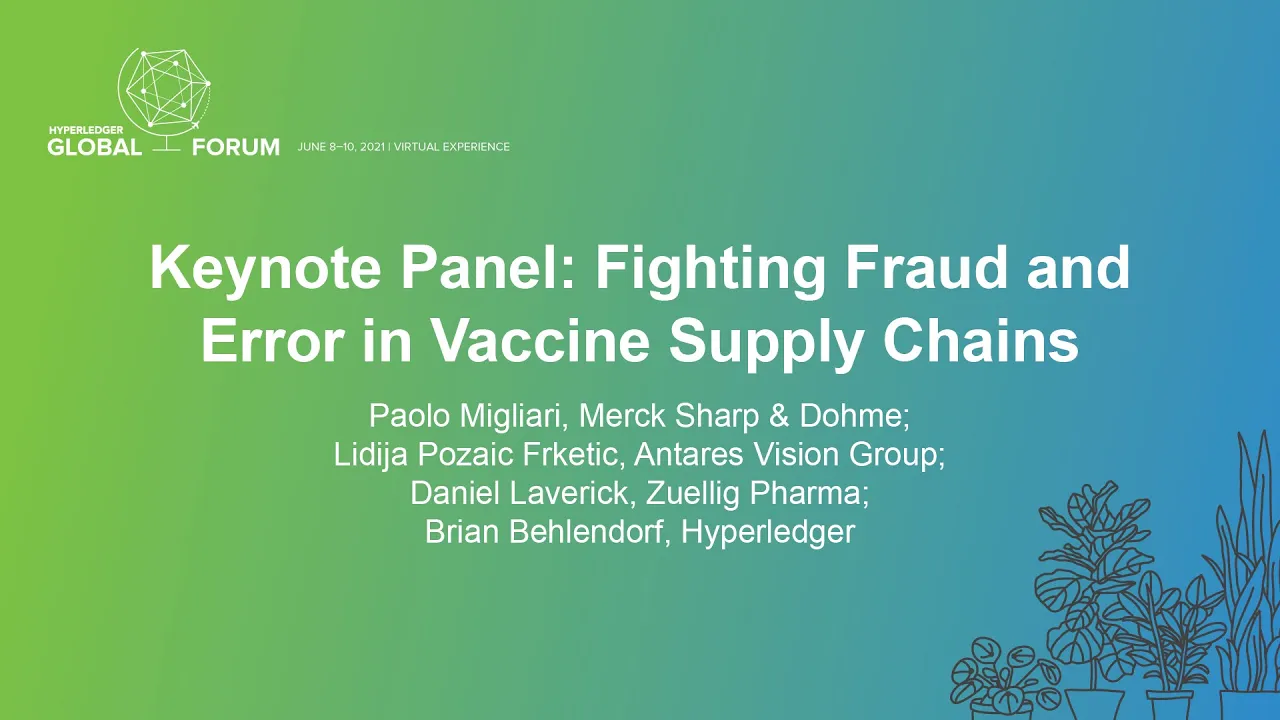 HYPERLEDGER
GLOBAL FORUM JUNE 8–10, 2021 | VIRTUAL EXPERIENCE

Keynote Panel: Fighting Fraud and Error in Vaccine Supply Chains

Paolo Migliari, Merck Sharp & Dohme;
Lidija Pozaic Frketic, Antares Vision Group;
Daniel Laverick, Zuellig Pharma;
Brian Behlendorf, Hyperledger